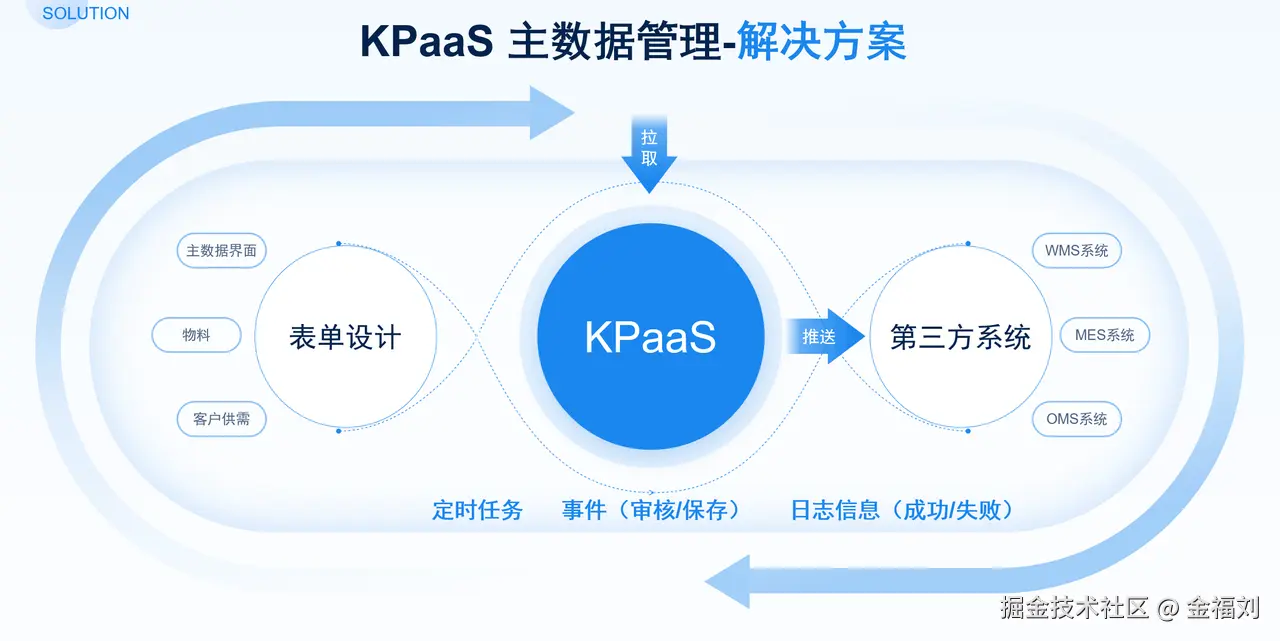 SOLUTION

KPaaS 主数据管理-解决方案

拉取

主数据界面

物料

客户供需

表单设计

KPaaS

推送

第三方系统

WMS系统

MES系统

OMS系统

定时任务　事件（审核/保存）　日志信息（成功/失败）

掘金技术社区 @ 金福刘